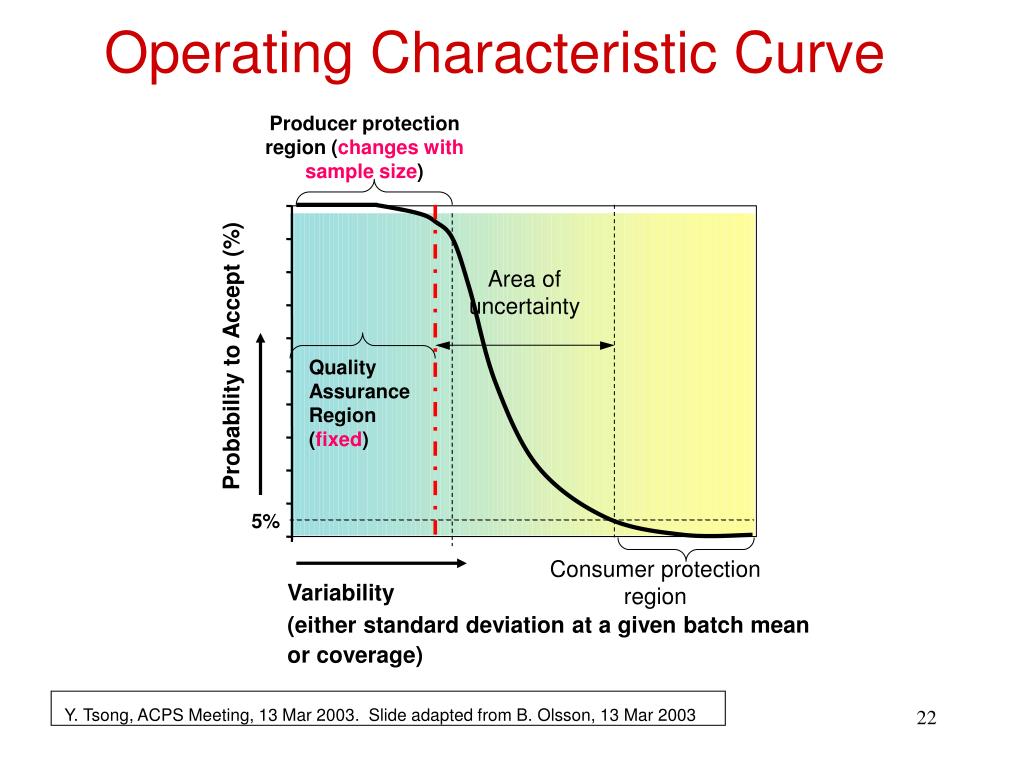 Operating Characteristic Curve

Producer protection region (changes with sample size)

Probability to Accept (%)

Area of uncertainty

Quality Assurance Region (fixed)

5%

Consumer protection region

Variability
(either standard deviation at a given batch mean or coverage)

Y. Tsong, ACPS Meeting, 13 Mar 2003. Slide adapted from B. Olsson, 13 Mar 2003

22